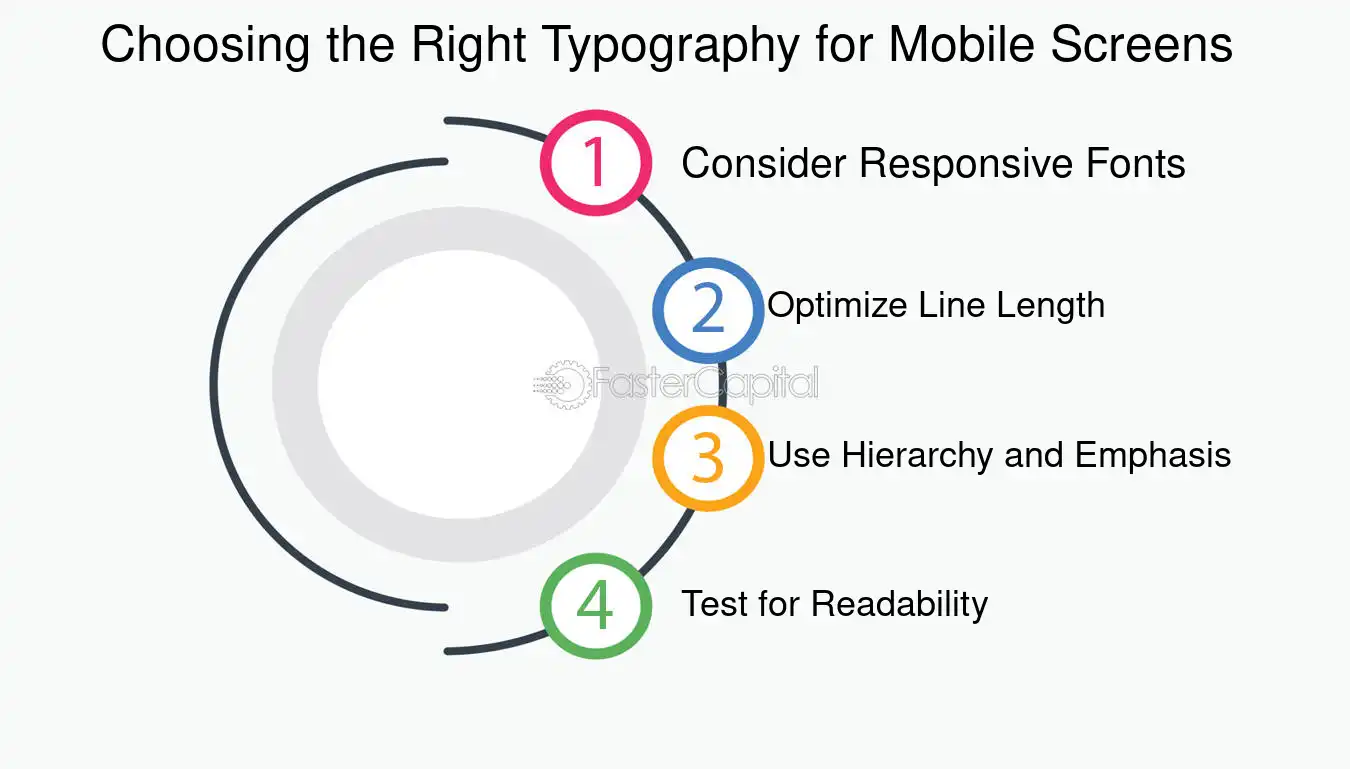 Choosing the Right Typography for Mobile Screens

1 Consider Responsive Fonts

2 Optimize Line Length

FasterCapital

3 Use Hierarchy and Emphasis

4 Test for Readability